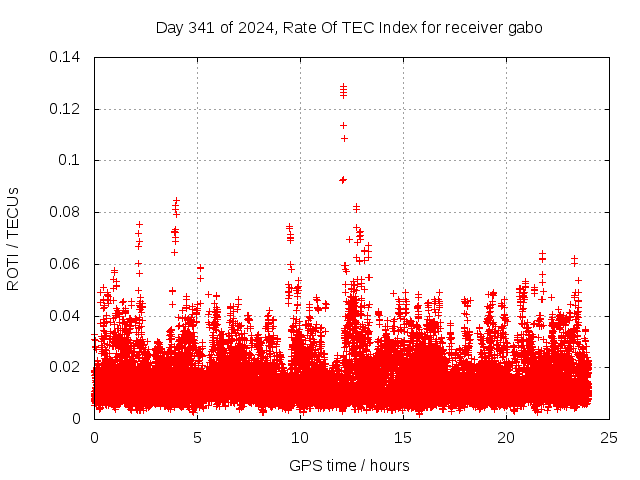 Day 341 of 2024, Rate Of TEC Index for receiver gabo

ROTI / TECUs

0.14
0.12
0.1
0.08
0.06
0.04
0.02
0

0 5 10 15 20 25

GPS time / hours